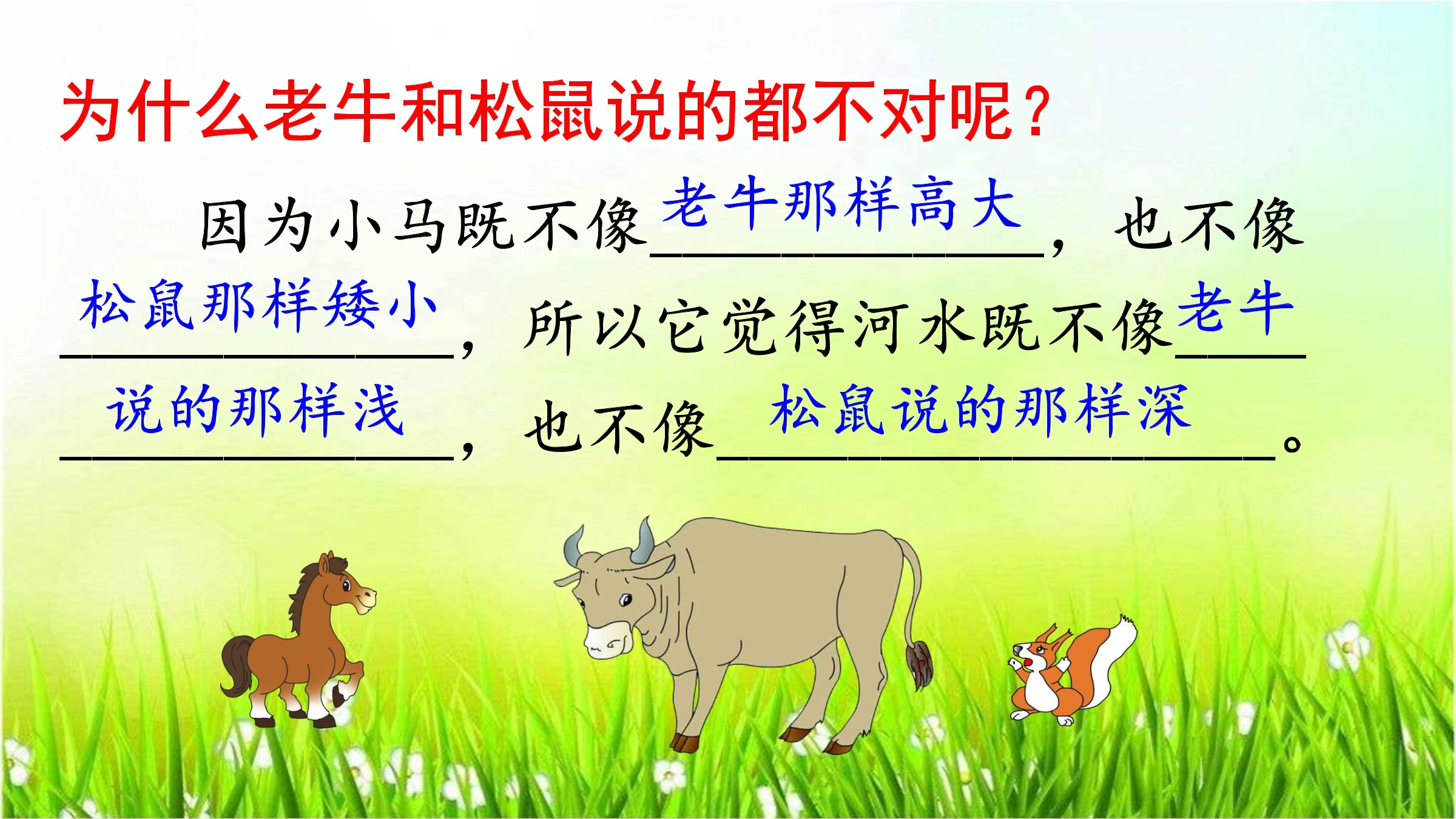 为什么老牛和松鼠说的都不对呢？

因为小马既不像老牛那样高大，也不像松鼠那样矮小，所以它觉得河水既不像老牛说的那样浅，也不像松鼠说的那样深。